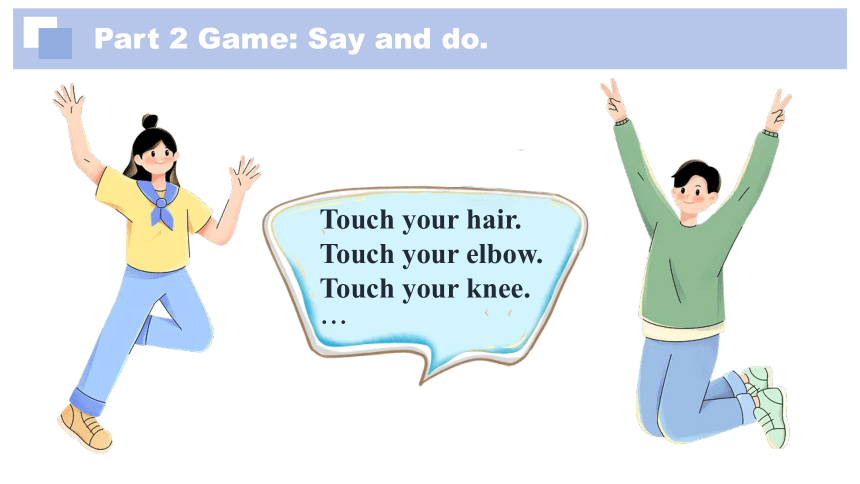 Part 2 Game: Say and do.

Touch your hair.
Touch your elbow.
Touch your knee.
…